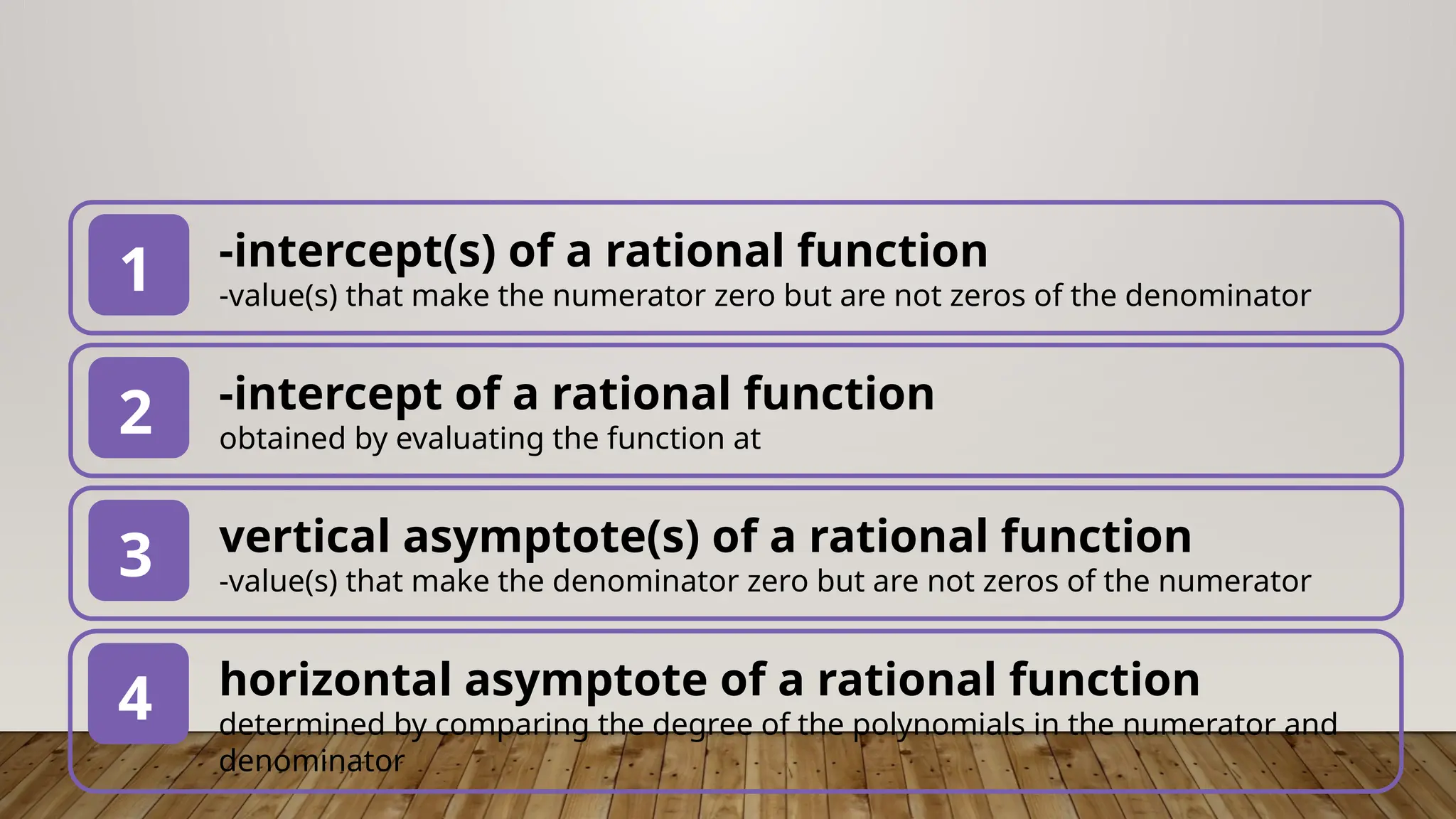 1

-intercept(s) of a rational function

-value(s) that make the numerator zero but are not zeros of the denominator

2

-intercept of a rational function

obtained by evaluating the function at

3

vertical asymptote(s) of a rational function

-value(s) that make the denominator zero but are not zeros of the numerator

4

horizontal asymptote of a rational function

determined by comparing the degree of the polynomials in the numerator and denominator